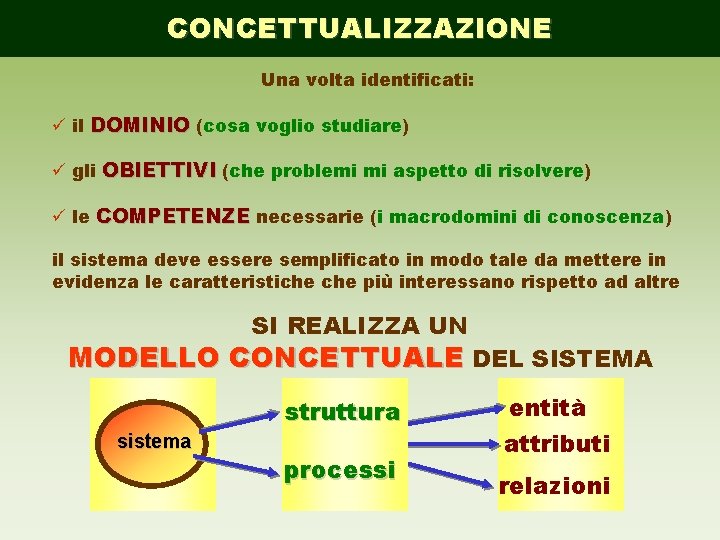 CONCETTUALIZZAZIONE

Una volta identificati:

✓ il DOMINIO (cosa voglio studiare)

✓ gli OBIETTIVI (che problemi mi aspetto di risolvere)

✓ le COMPETENZE necessarie (i macrodomini di conoscenza)

il sistema deve essere semplificato in modo tale da mettere in evidenza le caratteristiche che più interessano rispetto ad altre

SI REALIZZA UN
MODELLO CONCETTUALE DEL SISTEMA

sistema

struttura

processi

entità

attributi

relazioni